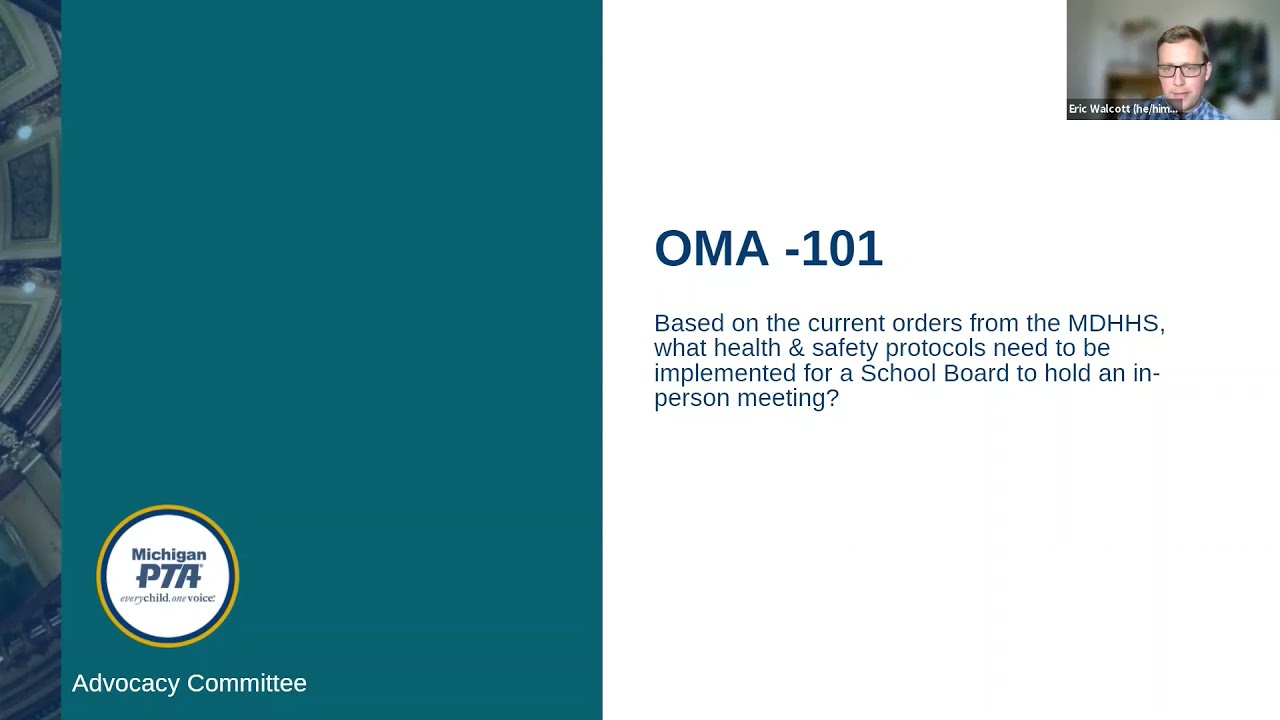 Eric Walcott (he/him...

OMA -101

Based on the current orders from the MDHHS, what health & safety protocols need to be implemented for a School Board to hold an in-person meeting?

Michigan
PTA
everychild.onevoice.

Advocacy Committee